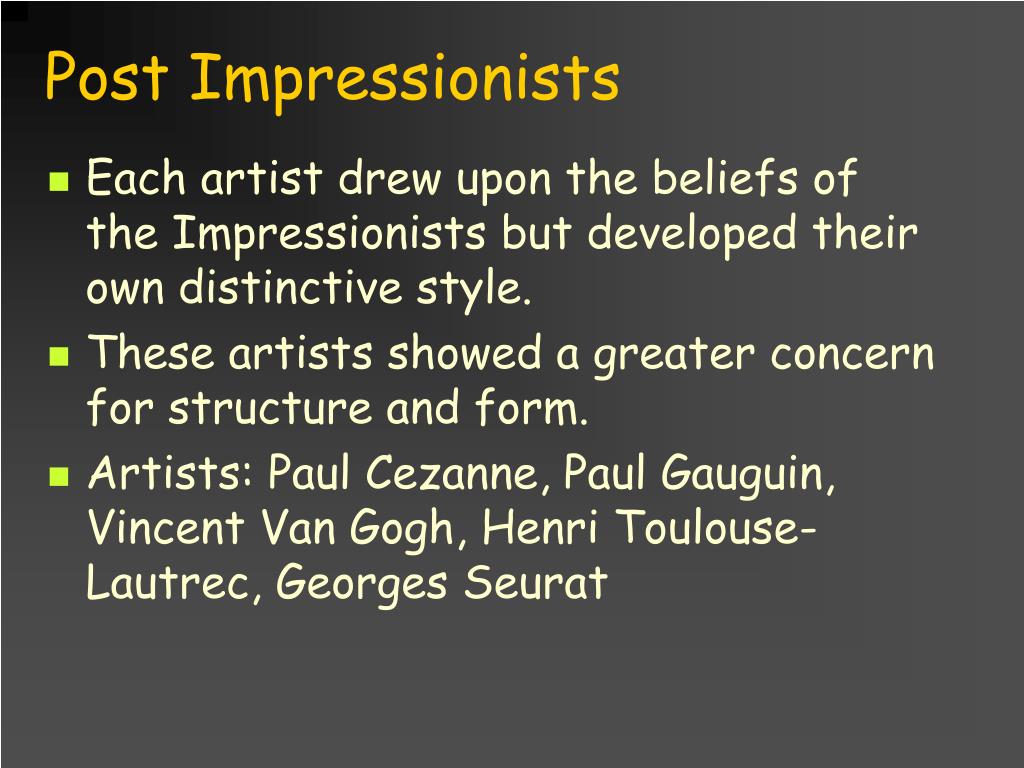 Post Impressionists

- Each artist drew upon the beliefs of the Impressionists but developed their own distinctive style.
- These artists showed a greater concern for structure and form.
- Artists: Paul Cezanne, Paul Gauguin, Vincent Van Gogh, Henri Toulouse-Lautrec, Georges Seurat